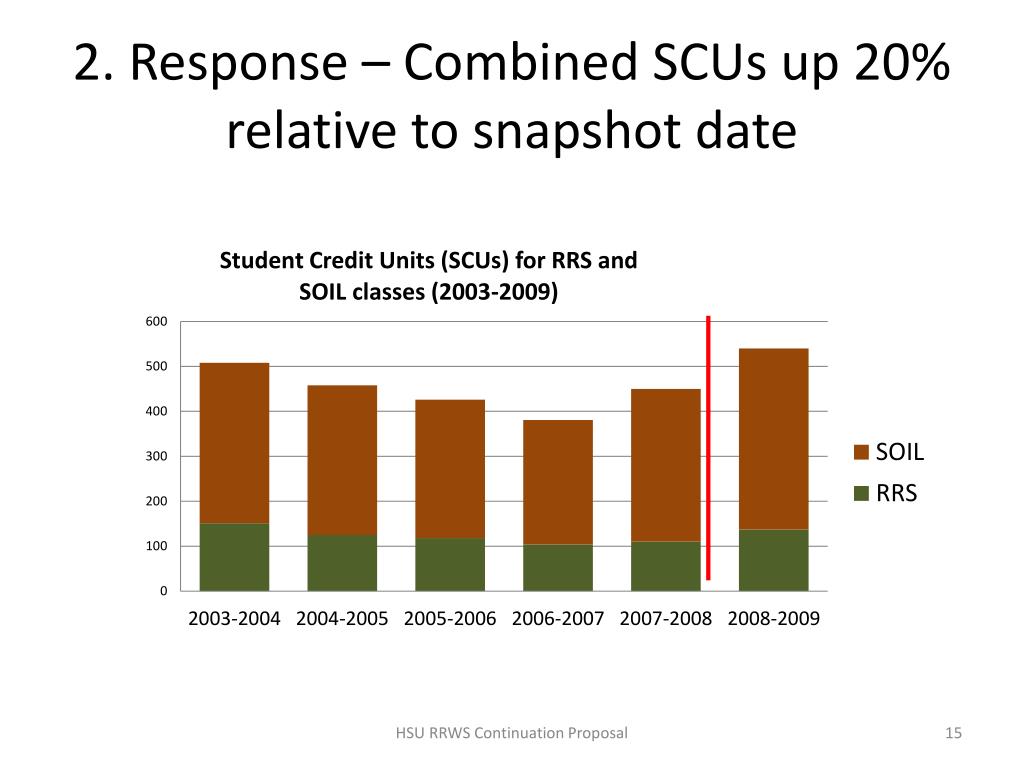 2. Response – Combined SCUs up 20% relative to snapshot date

Student Credit Units (SCUs) for RRS and SOIL classes (2003-2009)

600
500
400
300
200
100
0

2003-2004 2004-2005 2005-2006 2006-2007 2007-2008 2008-2009

SOIL
RRS

HSU RRWS Continuation Proposal

15